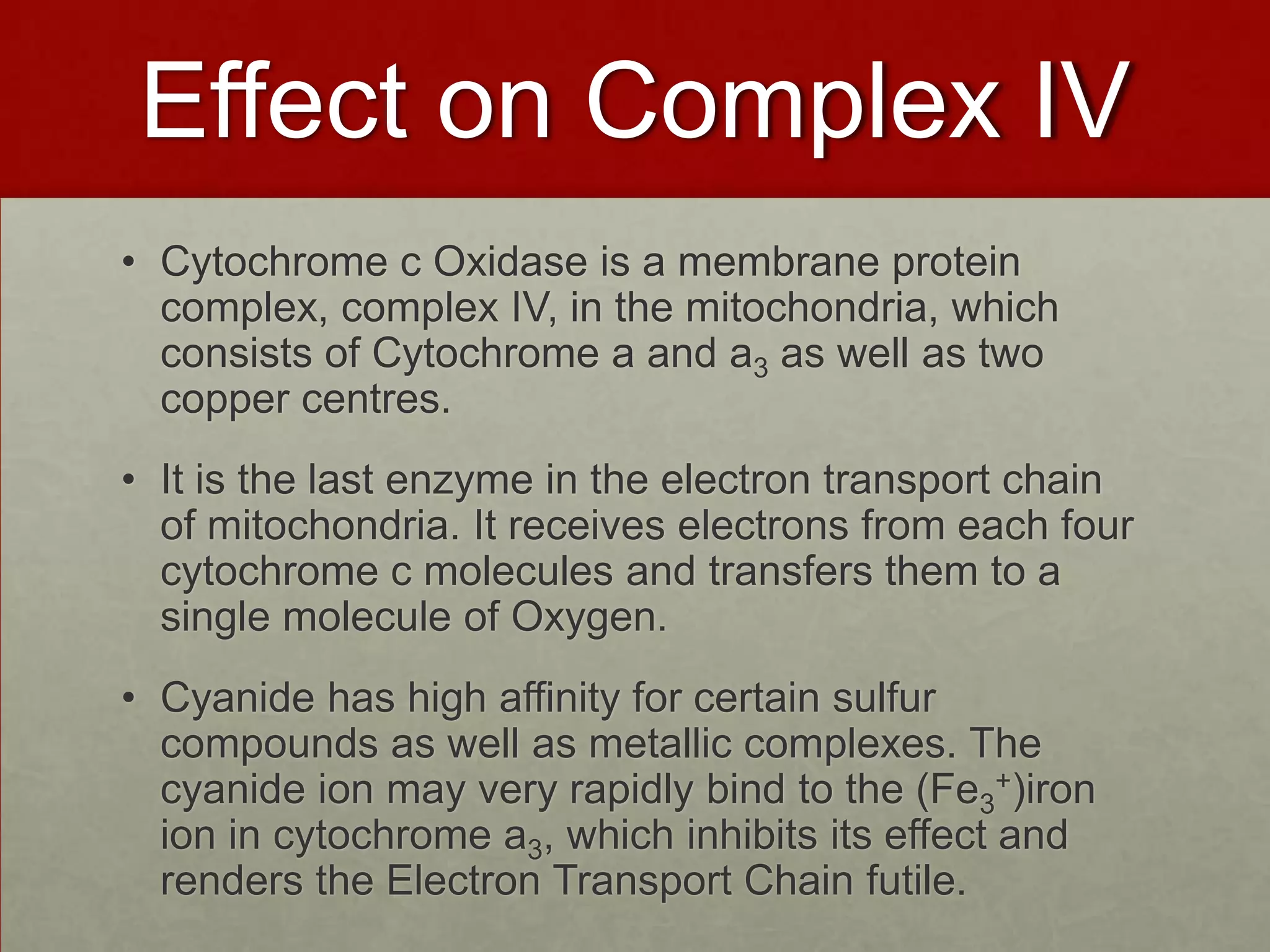 Effect on Complex IV

• Cytochrome c Oxidase is a membrane protein complex, complex IV, in the mitochondria, which consists of Cytochrome a and $a_3$ as well as two copper centres.

• It is the last enzyme in the electron transport chain of mitochondria. It receives electrons from each four cytochrome c molecules and transfers them to a single molecule of Oxygen.

• Cyanide has high affinity for certain sulfur compounds as well as metallic complexes. The cyanide ion may very rapidly bind to the ($Fe_3^+$)iron ion in cytochrome $a_3$, which inhibits its effect and renders the Electron Transport Chain futile.